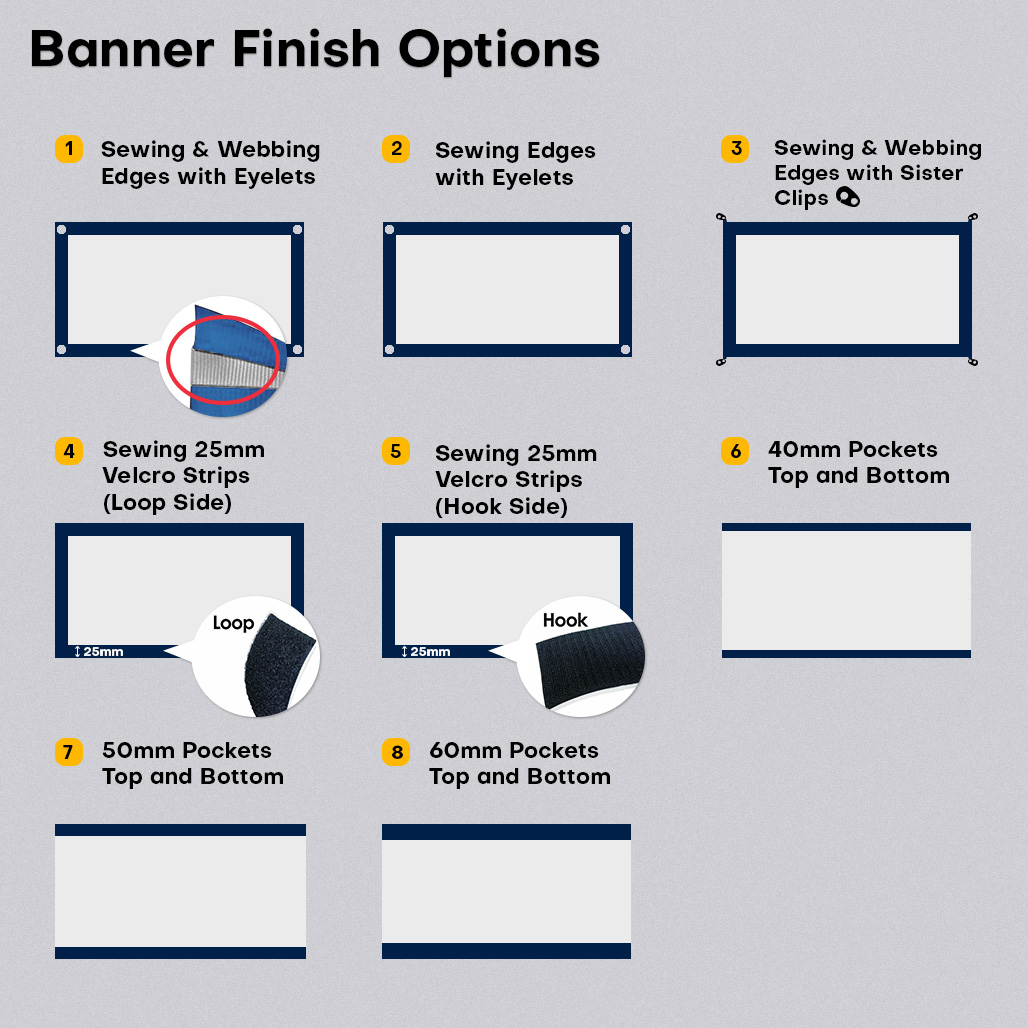 Banner Finish Options

1 Sewing & Webbing Edges with Eyelets

2 Sewing Edges with Eyelets

3 Sewing & Webbing Edges with Sister Clips

4 Sewing 25mm Velcro Strips (Loop Side)

25mm

Loop

5 Sewing 25mm Velcro Strips (Hook Side)

25mm

Hook

6 40mm Pockets Top and Bottom

7 50mm Pockets Top and Bottom

8 60mm Pockets Top and Bottom